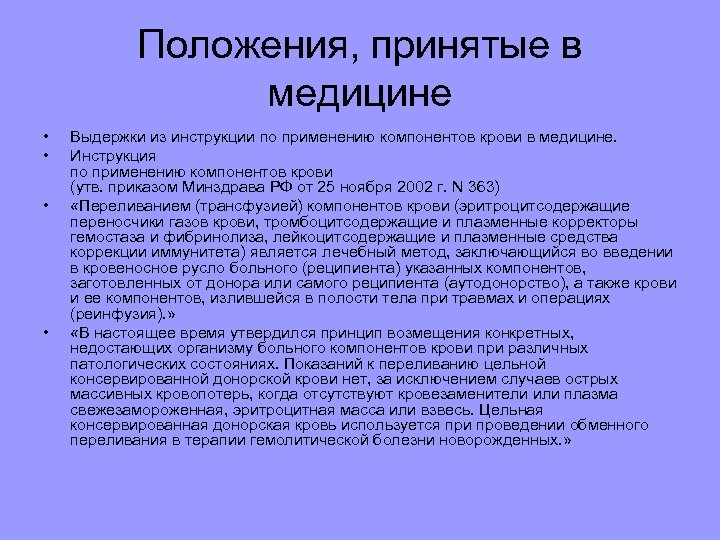 Положения, принятые в медицине

• Выдержки из инструкции по применению компонентов крови в медицине.

• Инструкция
по применению компонентов крови
(утв. приказом Минздрава РФ от 25 ноября 2002 г. N 363)

• «Переливанием (трансфузией) компонентов крови (эритроцитсодержащие переносчики газов крови, тромбоцитсодержащие и плазменные корректоры гемостаза и фибринолиза, лейкоцитсодержащие и плазменные средства коррекции иммунитета) является лечебный метод, заключающийся во введении в кровеносное русло больного (реципиента) указанных компонентов, заготовленных от донора или самого реципиента (аутодонорство), а также крови и ее компонентов, излившейся в полости тела при травмах и операциях (реинфузия).»

• «В настоящее время утвердился принцип возмещения конкретных, недостающих организму больного компонентов крови при различных патологических состояниях. Показаний к переливанию цельной консервированной донорской крови нет, за исключением случаев острых массивных кровопотерь, когда отсутствуют кровезаменители или плазма свежезамороженная, эритроцитная масса или взвесь. Цельная консервированная донорская кровь используется при проведении обменного переливания в терапии гемолитической болезни новорожденных.»